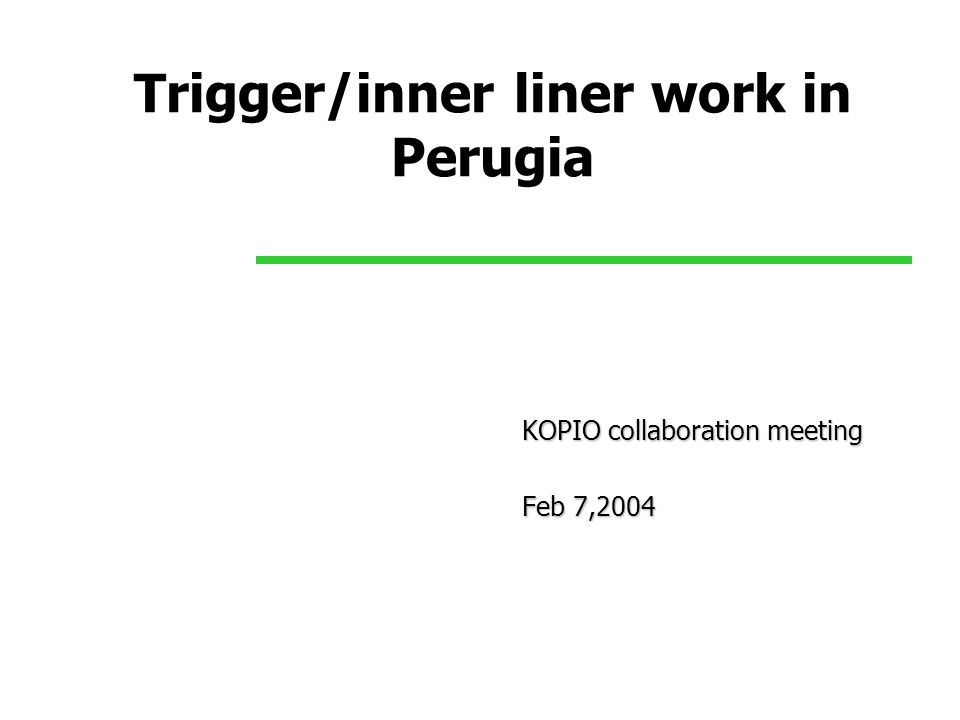 Trigger/inner liner work in Perugia

KOPIO collaboration meeting

Feb 7,2004